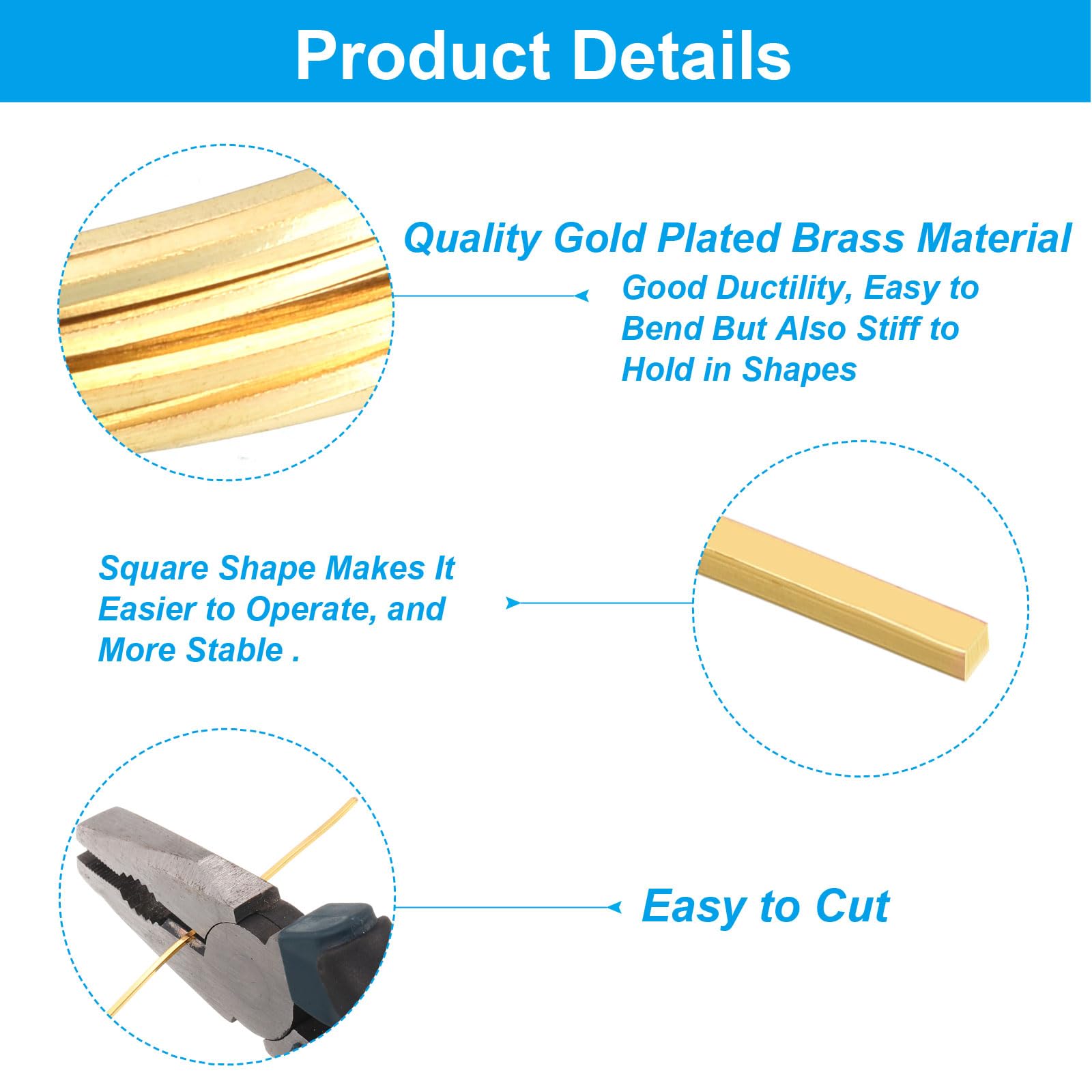 Product Details

Quality Gold Plated Brass Material

Good Ductility, Easy to Bend But Also Stiff to Hold in Shapes

Square Shape Makes It Easier to Operate, and More Stable .

Easy to Cut